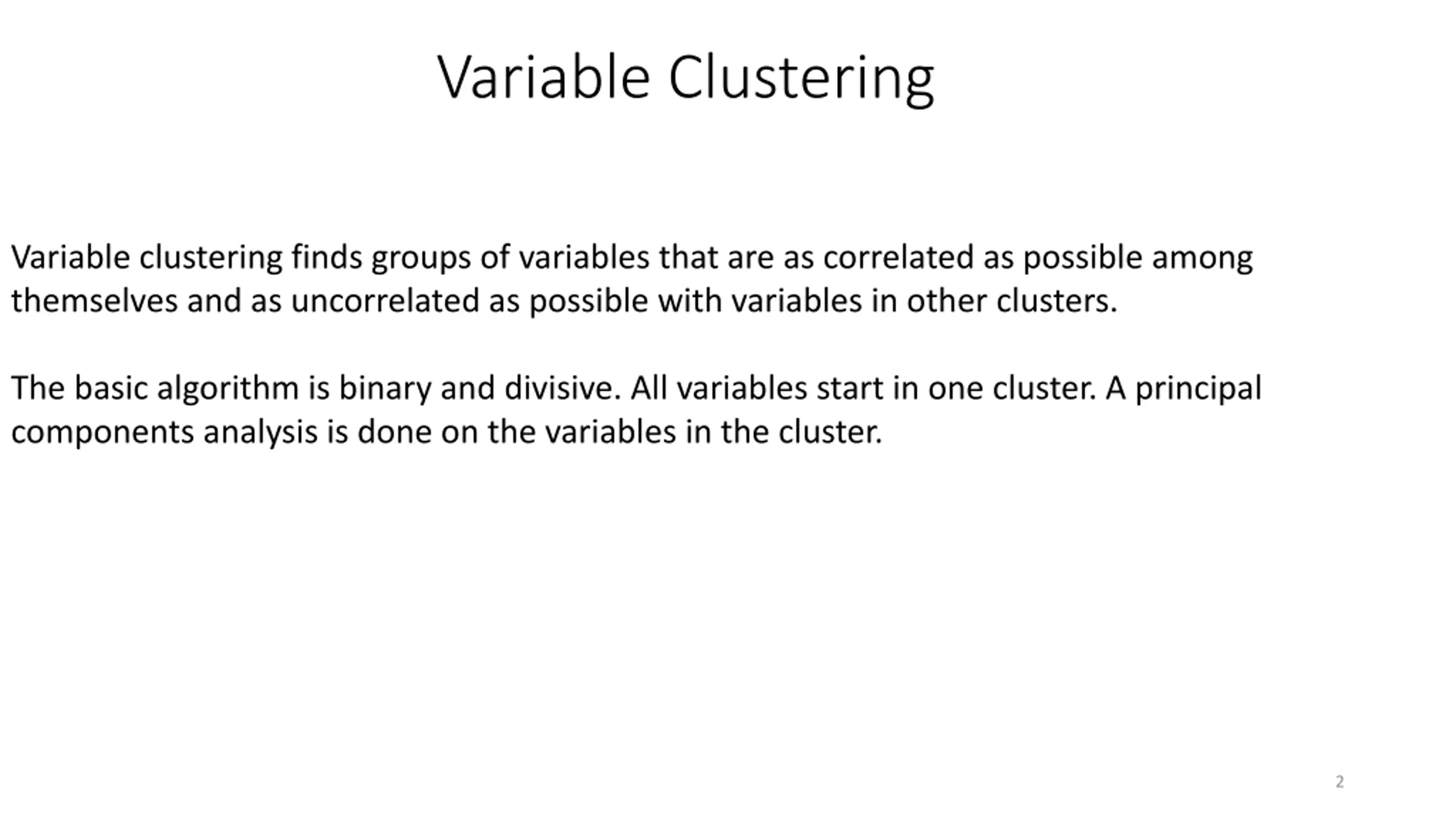 Variable Clustering

Variable clustering finds groups of variables that are as correlated as possible among themselves and as uncorrelated as possible with variables in other clusters.

The basic algorithm is binary and divisive. All variables start in one cluster. A principal components analysis is done on the variables in the cluster.

2